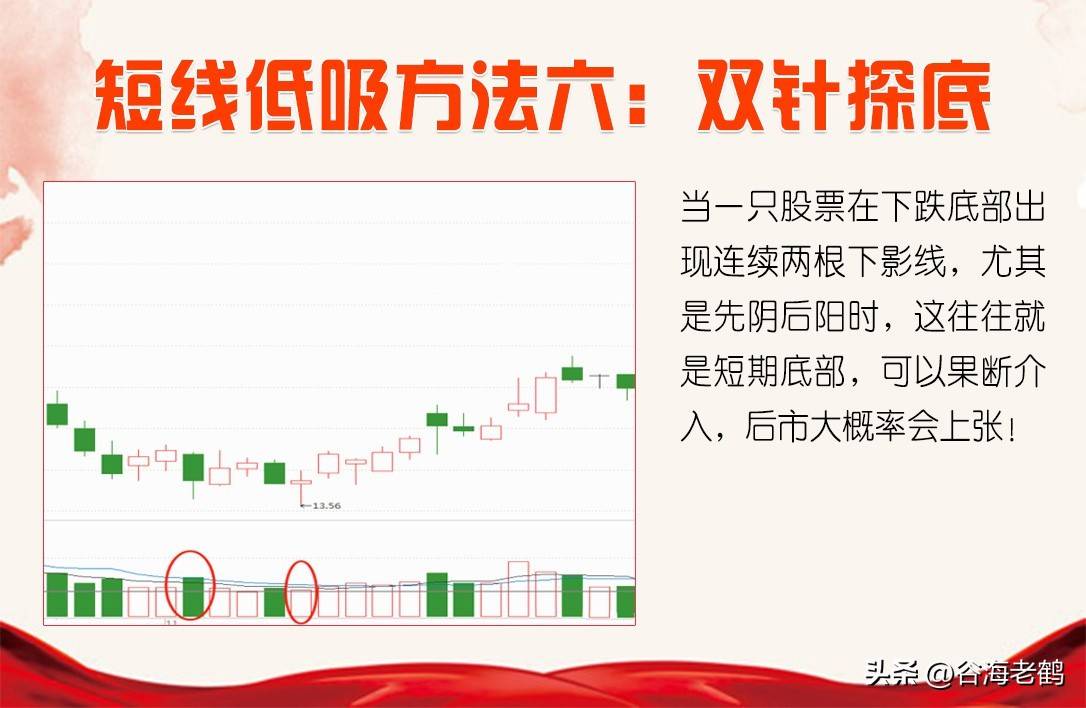 短线低吸方法六：双针探底

13.56

当一只股票在下跌底部出现连续两根下影线，尤其是先阴后阳时，这往往就是短期底部，可以果断介入，后市大概率会上张！

头条 @谷海老鹤